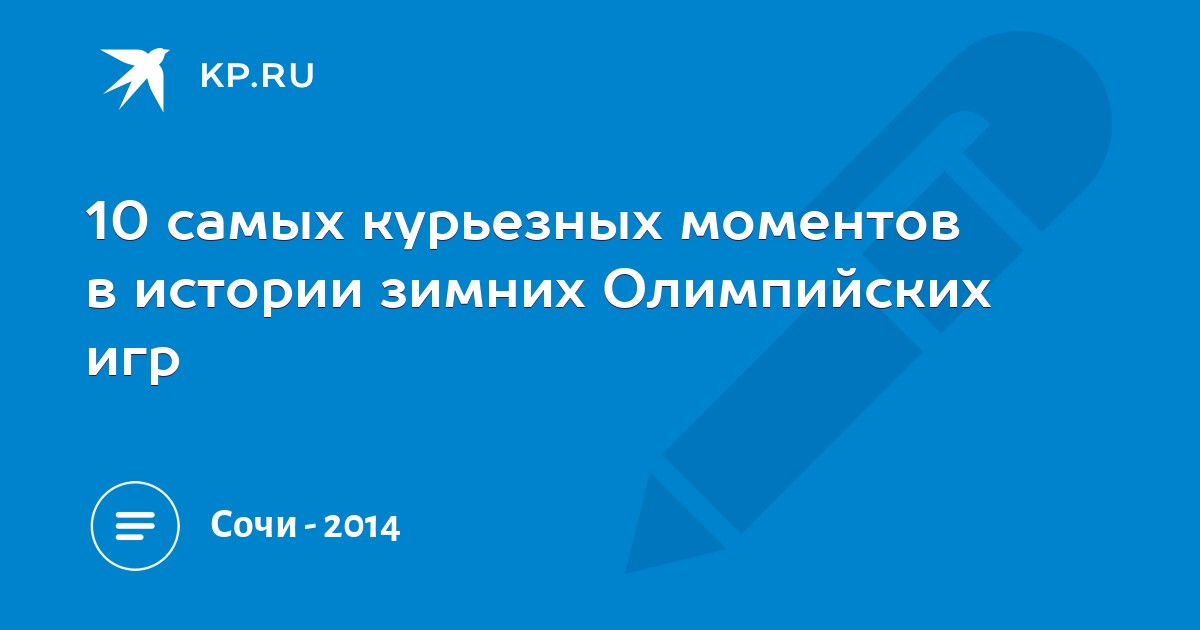 KP.RU

10 самых курьезных моментов в истории зимних Олимпийских игр

Сочи - 2014